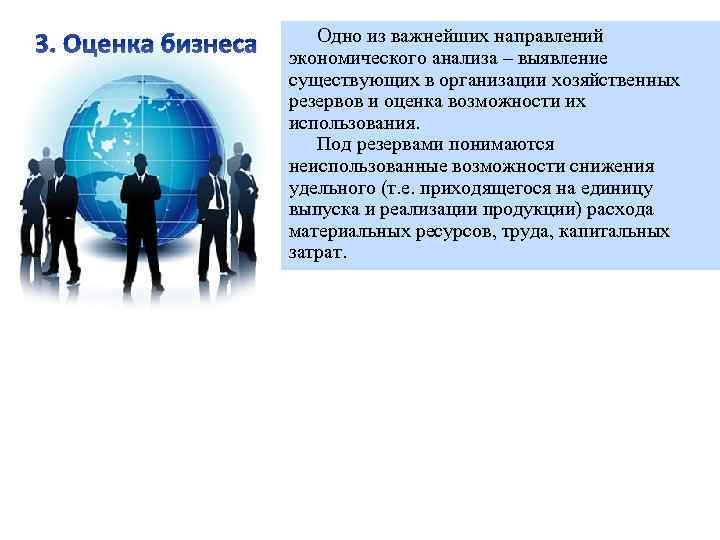 3. Оценка бизнеса

Одно из важнейших направлений экономического анализа – выявление существующих в организации хозяйственных резервов и оценка возможности их использования.

Под резервами понимаются неиспользованные возможности снижения удельного (т.е. приходящегося на единицу выпуска и реализации продукции) расхода материальных ресурсов, труда, капитальных затрат.